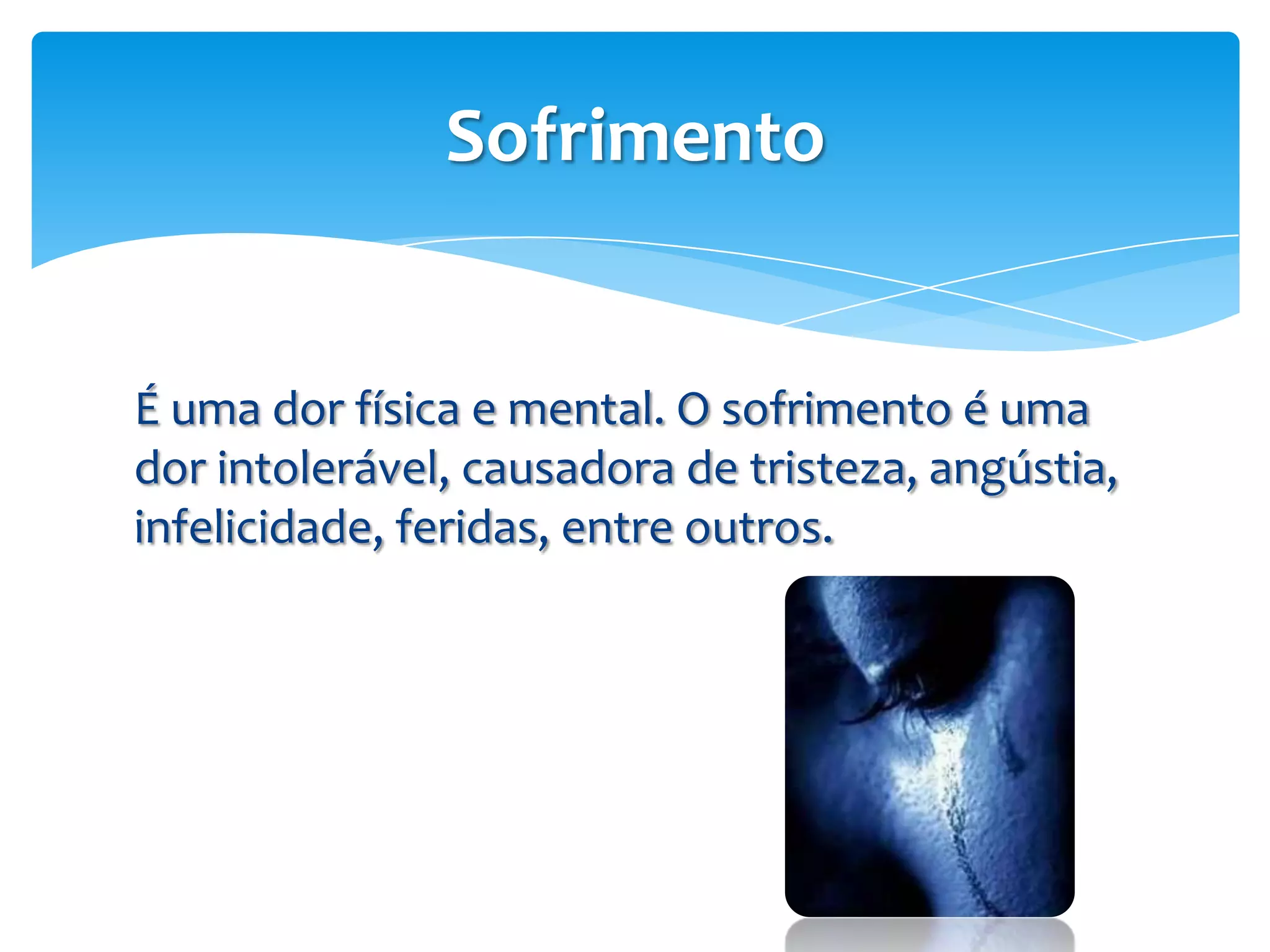 Sofrimento

É uma dor física e mental. O sofrimento é uma dor intolerável, causadora de tristeza, angústia, infelicidade, feridas, entre outros.